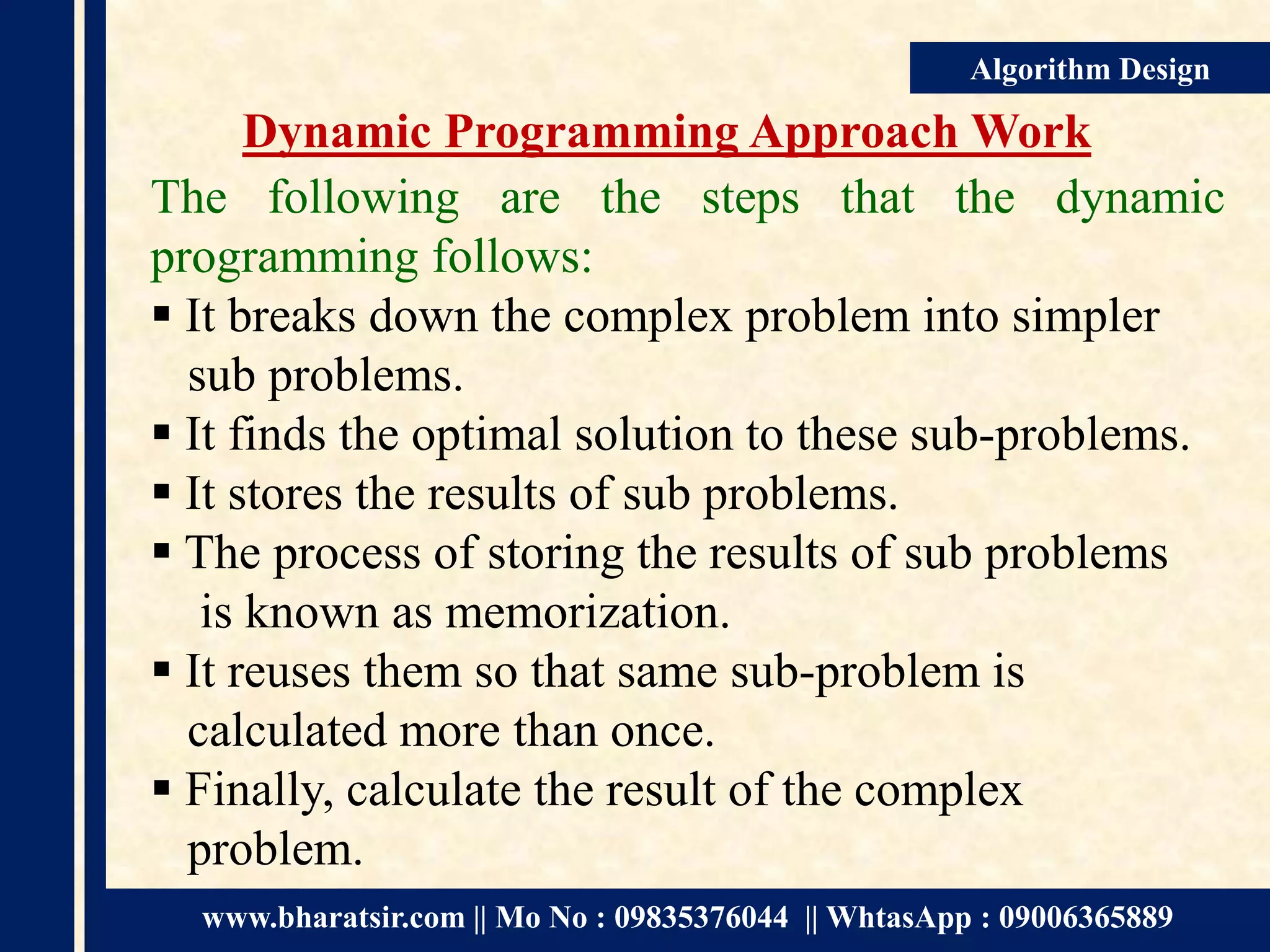 Algorithm Design

Dynamic Programming Approach Work

The following are the steps that the dynamic programming follows:

▪ It breaks down the complex problem into simpler sub problems.
▪ It finds the optimal solution to these sub-problems.
▪ It stores the results of sub problems.
▪ The process of storing the results of sub problems is known as memorization.
▪ It reuses them so that same sub-problem is calculated more than once.
▪ Finally, calculate the result of the complex problem.

www.bharatsir.com || Mo No : 09835376044 || WhtasApp : 09006365889